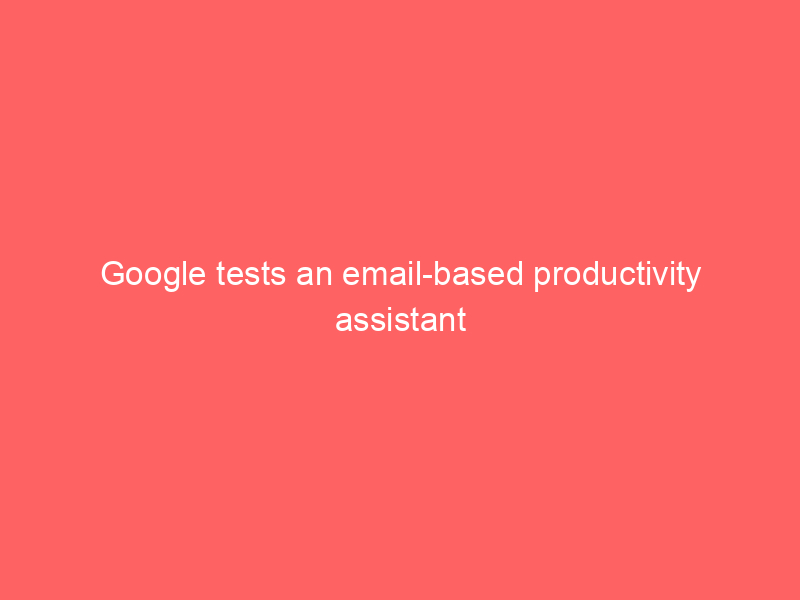 Google tests an email-based productivity assistant